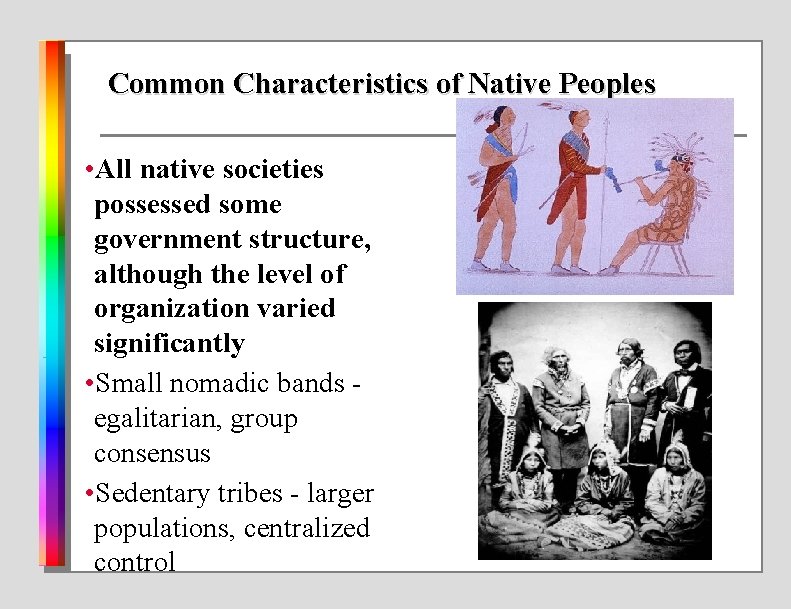 Common Characteristics of Native Peoples

•All native societies possessed some government structure, although the level of organization varied significantly

•Small nomadic bands - egalitarian, group consensus

•Sedentary tribes - larger populations, centralized control